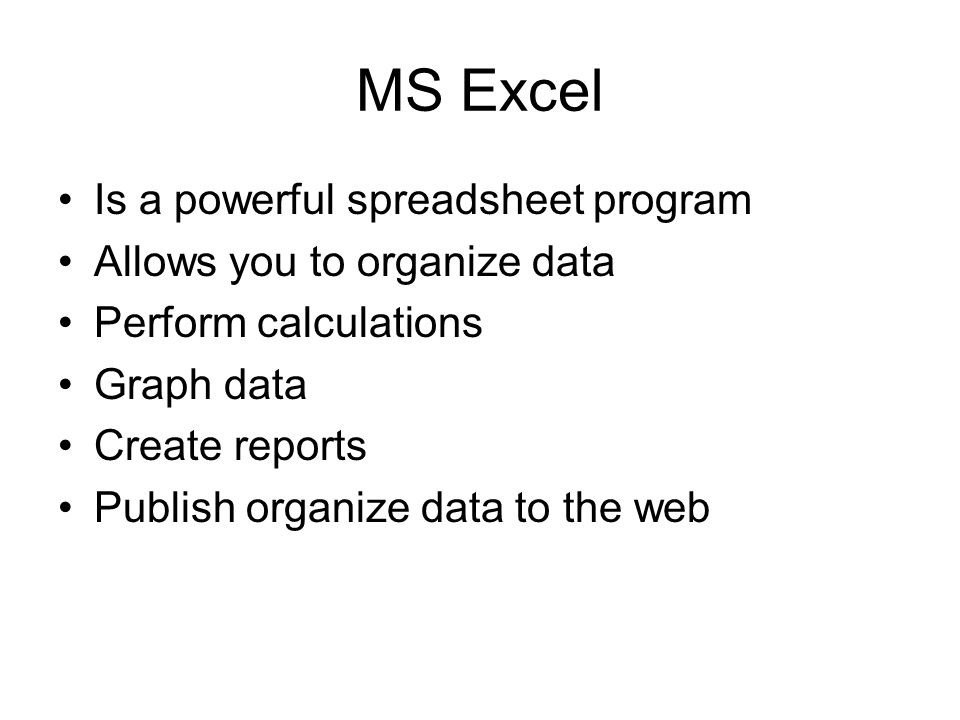 MS Excel

• Is a powerful spreadsheet program
• Allows you to organize data
• Perform calculations
• Graph data
• Create reports
• Publish organize data to the web